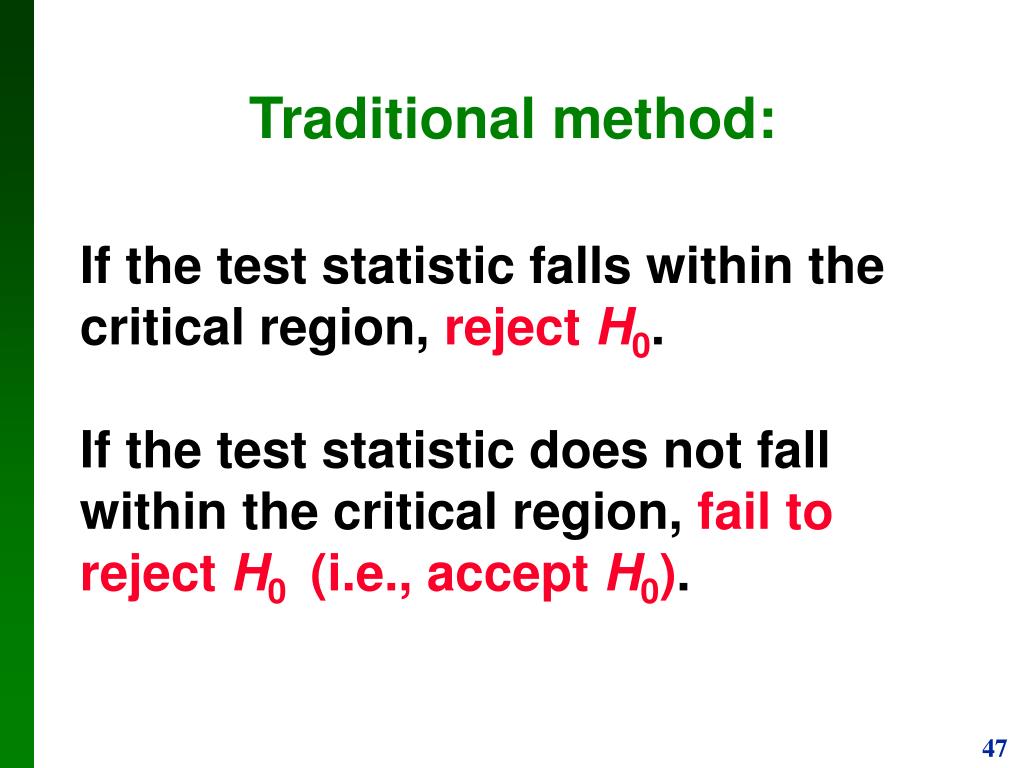 Traditional method:

If the test statistic falls within the critical region, reject $H_0$.

If the test statistic does not fall within the critical region, fail to reject $H_0$ (i.e., accept $H_0$).

47